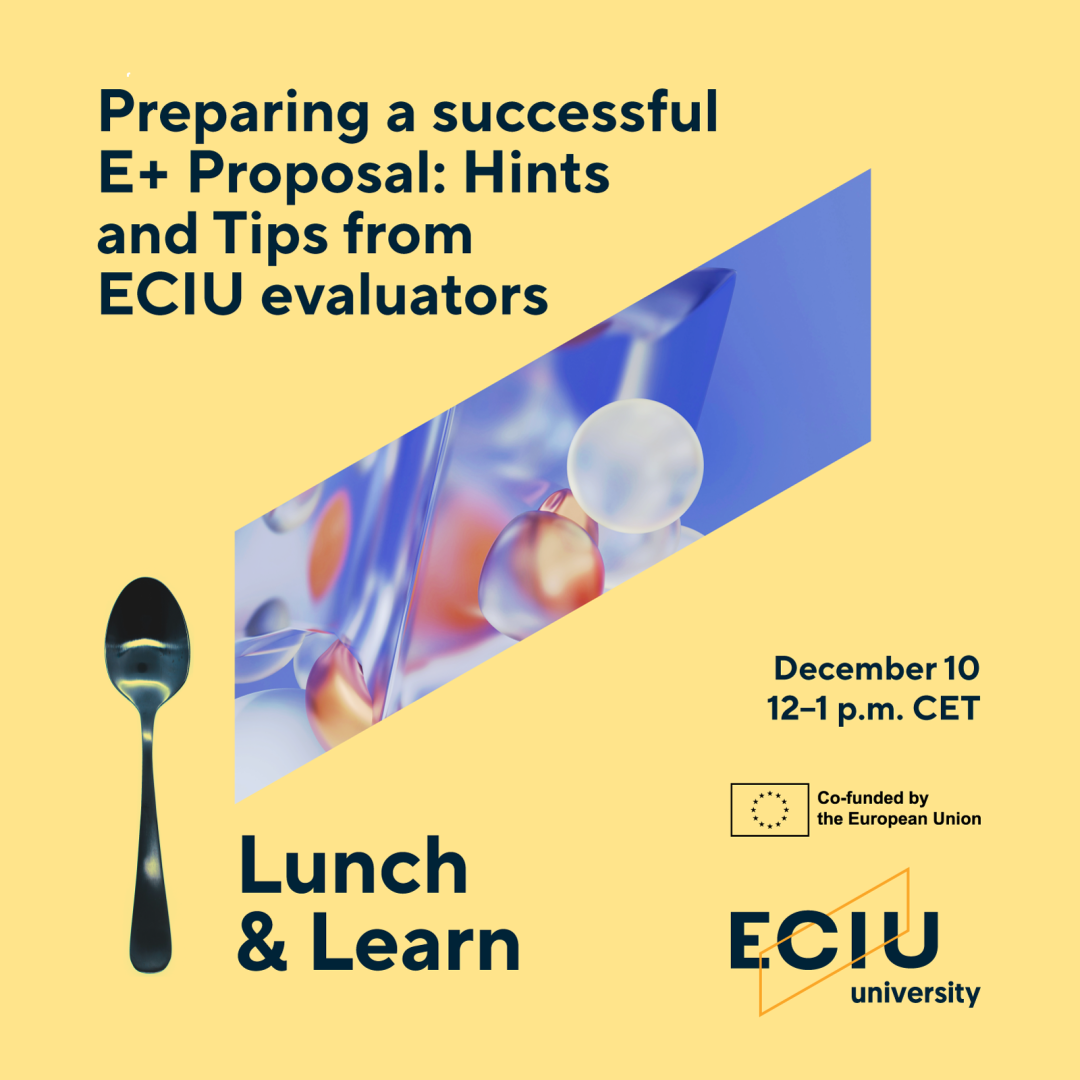 Preparing a successful E+ Proposal: Hints and Tips from ECIU evaluators

December 10
12–1 p.m. CET

Co-funded by the European Union

Lunch & Learn

ECIU university